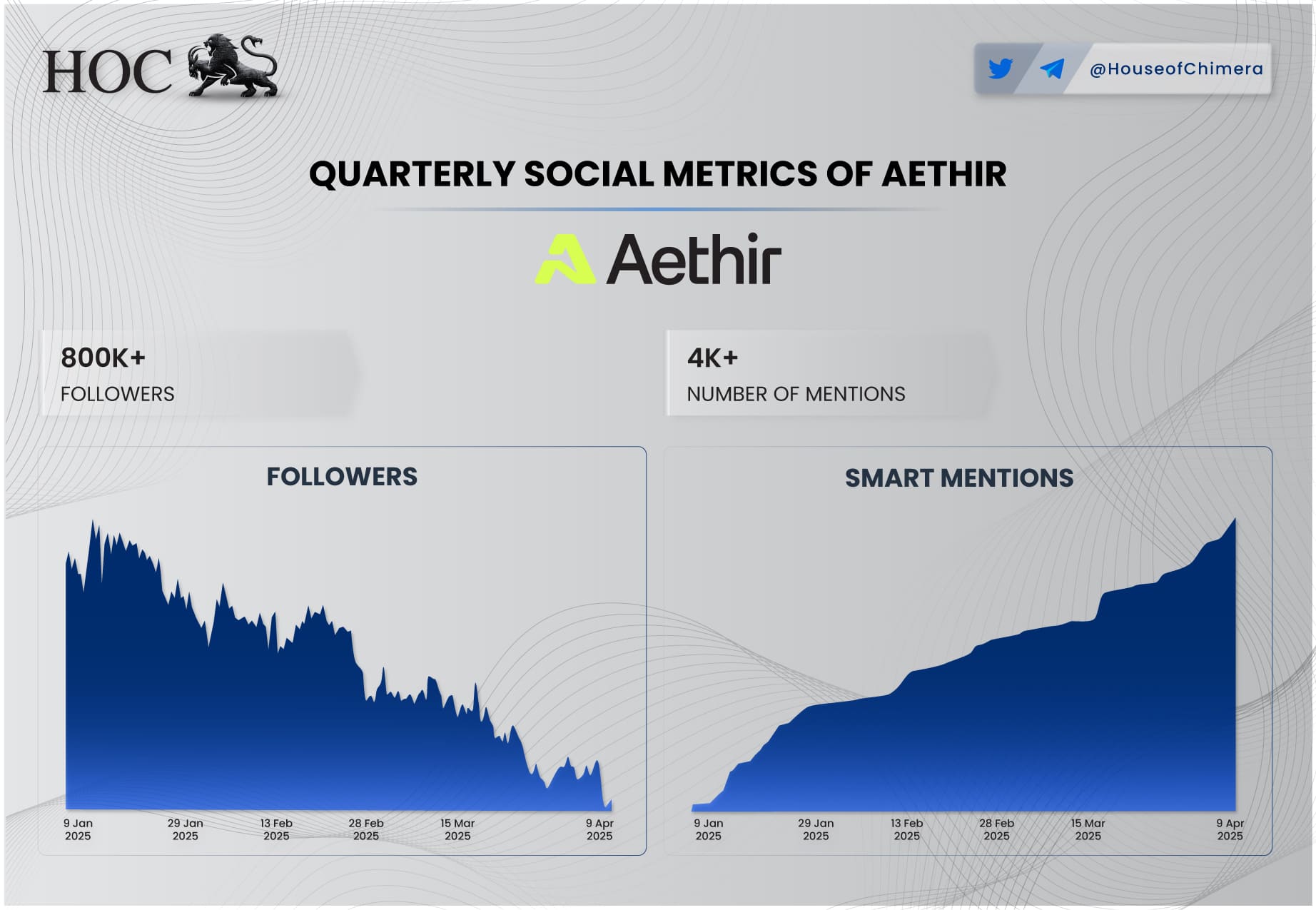 HOC

@HouseofChimera

QUARTERLY SOCIAL METRICS OF AETHIR

Aethir

800K+
FOLLOWERS

4K+
NUMBER OF MENTIONS

FOLLOWERS

9 Jan 2025
29 Jan 2025
13 Feb 2025
28 Feb 2025
15 Mar 2025
9 Apr 2025

SMART MENTIONS

9 Jan 2025
29 Jan 2025
13 Feb 2025
28 Feb 2025
15 Mar 2025
9 Apr 2025